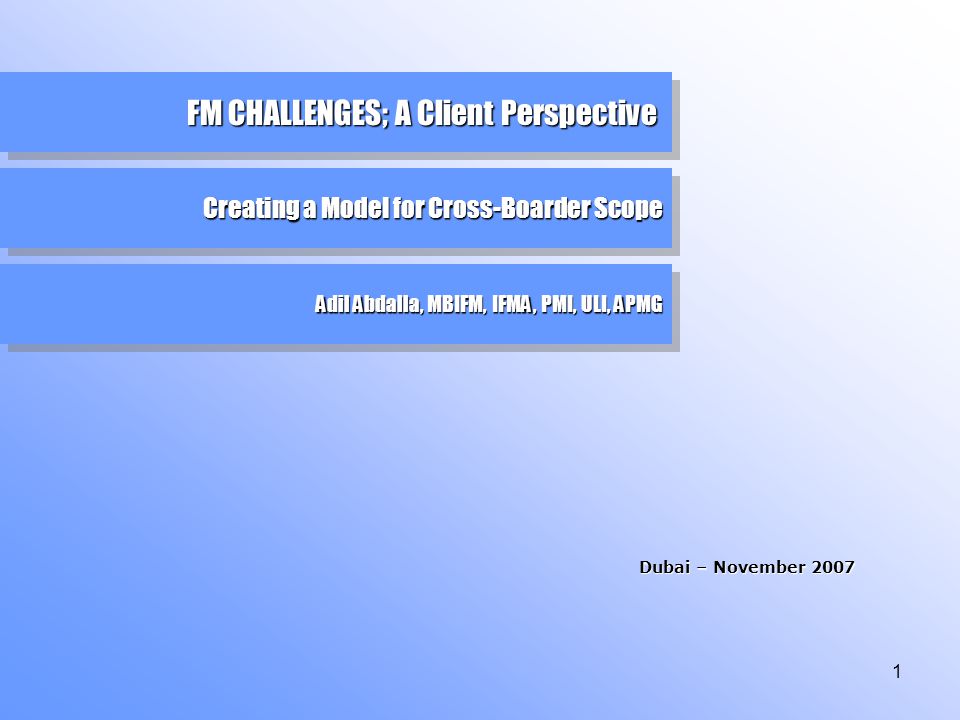 FM CHALLENGES; A Client Perspective

Creating a Model for Cross-Boarder Scope

Adil Abdalla, MBIFM, IFMA, PMI, ULI, APMG

Dubai – November 2007

1